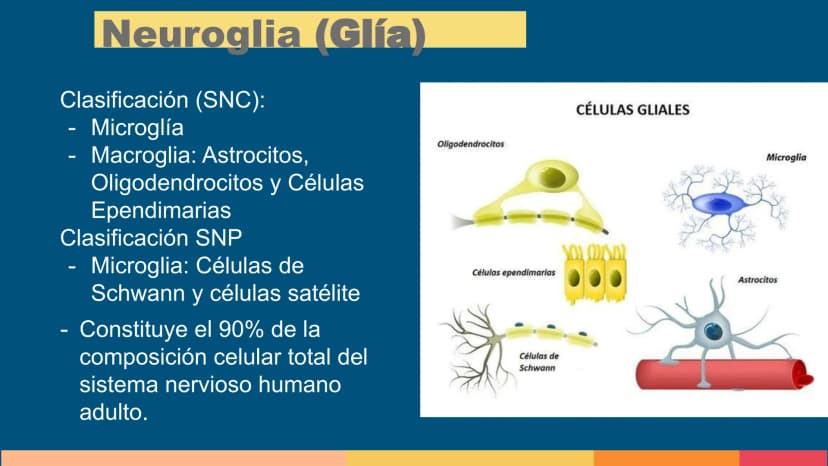 Neuroglia (Glía)

Clasificación (SNC):
- Microglía
- Macroglia: Astrocitos, Oligodendrocitos y Células Ependimarias

Clasificación SNP
- Microglia: Células de Schwann y células satélite

- Constituye el 90% de la composición celular total del sistema nervioso humano adulto.

CÉLULAS GLIALES

Oligodendrocitos

Microglia

Células ependimarias

Astrocitos

Células de Schwann